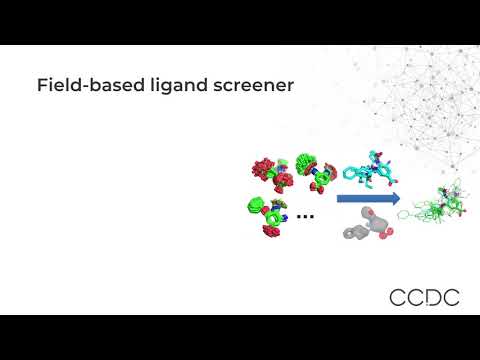 Field-based ligand screener

...

CCDC